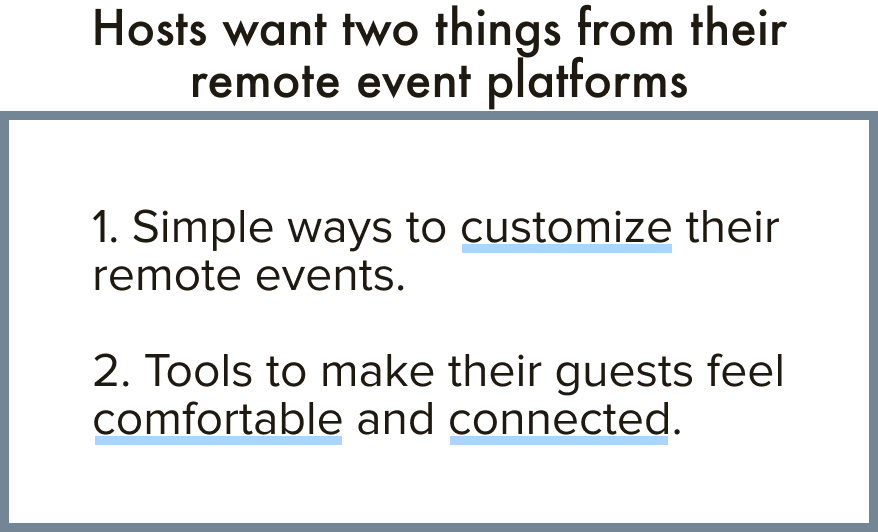 Hosts want two things from their remote event platforms

1. Simple ways to customize their remote events.

2. Tools to make their guests feel comfortable and connected.